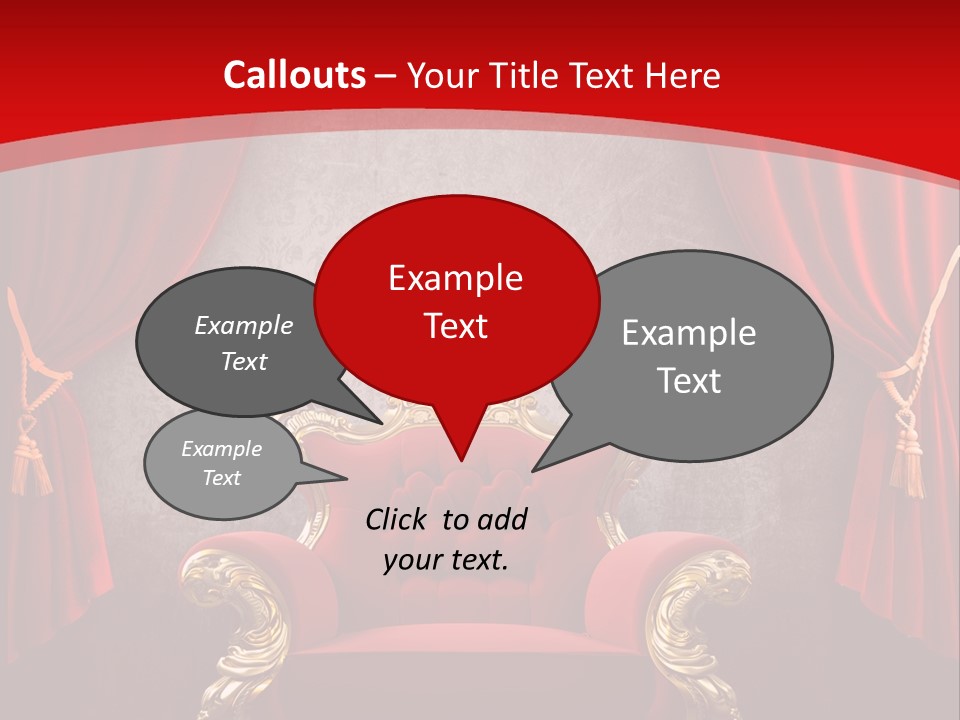 Callouts – Your Title Text Here

Example Text

Example Text

Example Text

Example Text

Click to add your text.